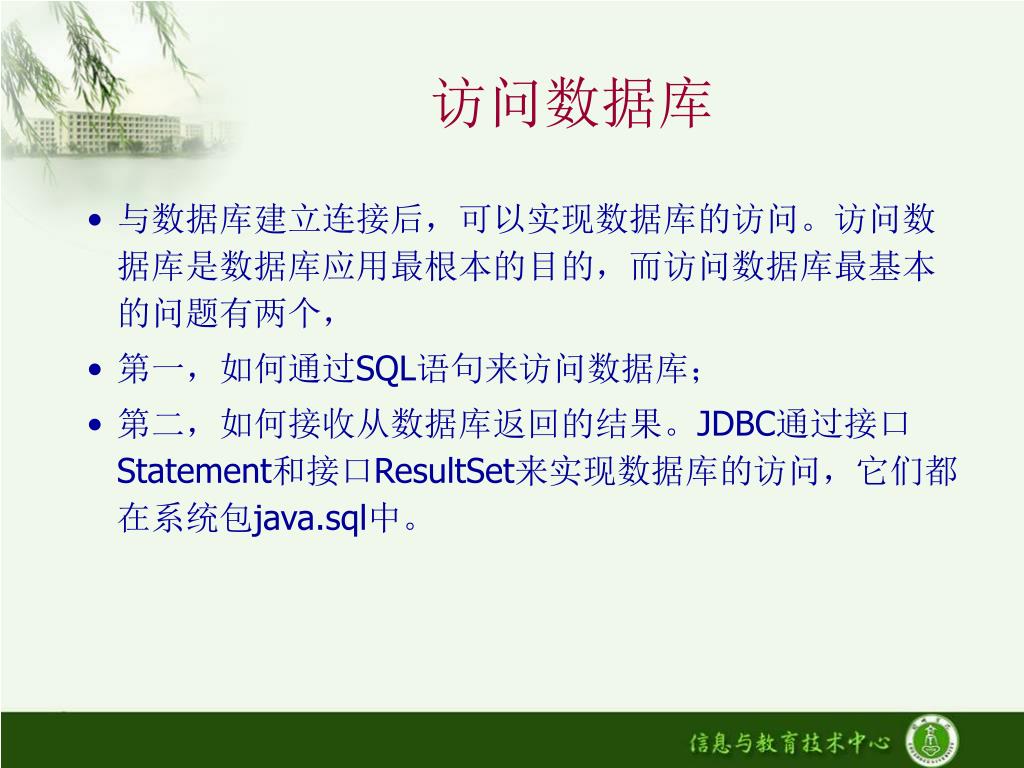 访问数据库

• 与数据库建立连接后，可以实现数据库的访问。访问数据库是数据库应用最根本的目的，而访问数据库最基本的问题有两个，

• 第一，如何通过SQL语句来访问数据库；

• 第二，如何接收从数据库返回的结果。JDBC通过接口Statement和接口ResultSet来实现数据库的访问，它们都在系统包java.sql中。

信息与教育技术中心